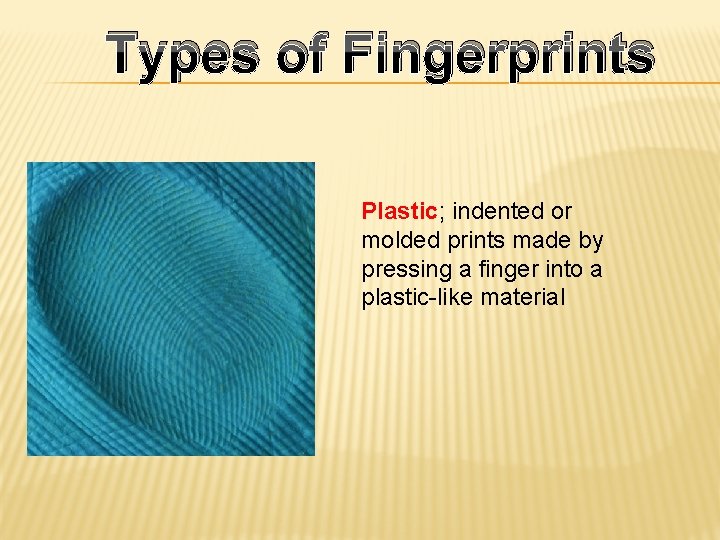 Types of Fingerprints

Plastic; indented or molded prints made by pressing a finger into a plastic-like material